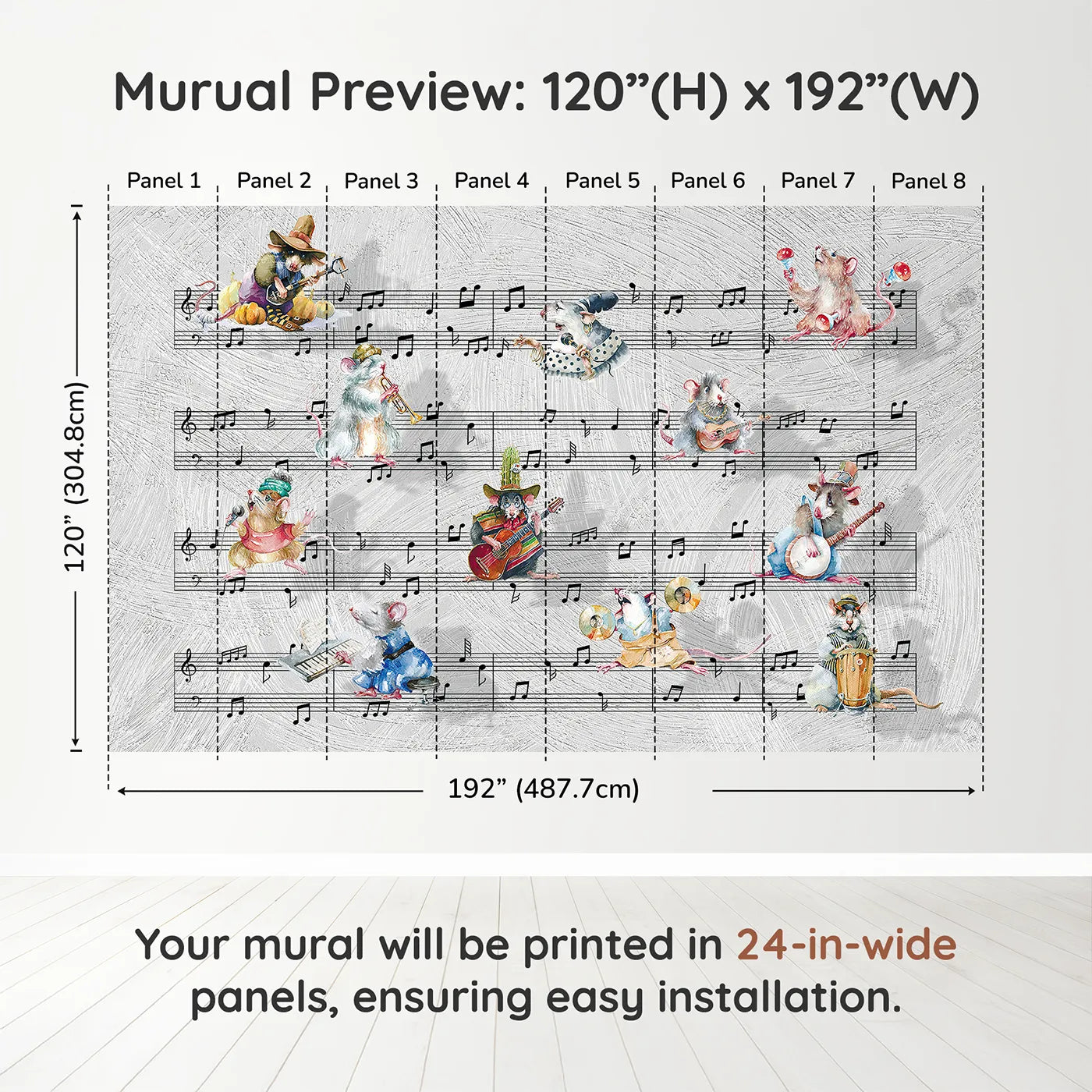 Murual Preview: 120”(H) x 192”(W)

Panel 1 Panel 2 Panel 3 Panel 4 Panel 5 Panel 6 Panel 7 Panel 8

120” (304.8cm)

192” (487.7cm)

Your mural will be printed in 24-in-wide panels, ensuring easy installation.